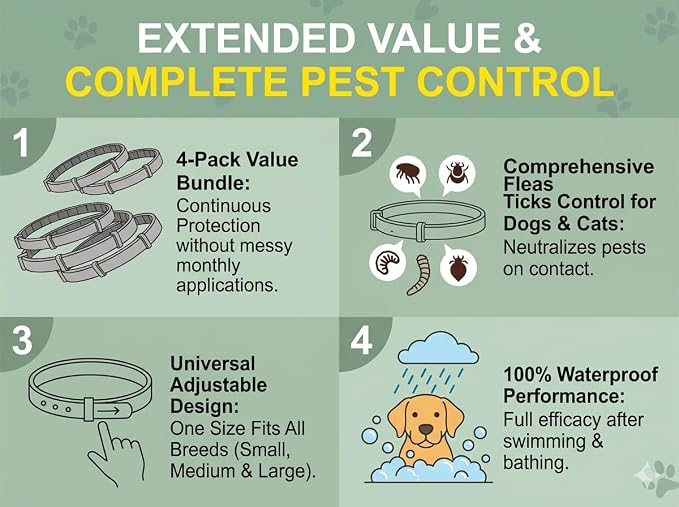 EXTENDED VALUE &
COMPLETE PEST CONTROL

1

4-Pack Value Bundle:
Continuous Protection without messy monthly applications.

2

Comprehensive Fleas Ticks Control for Dogs & Cats:
Neutralizes pests on contact.

3

Universal Adjustable Design:
One Size Fits All Breeds (Small, Medium & Large).

4

100% Waterproof Performance:
Full efficacy after swimming & bathing.